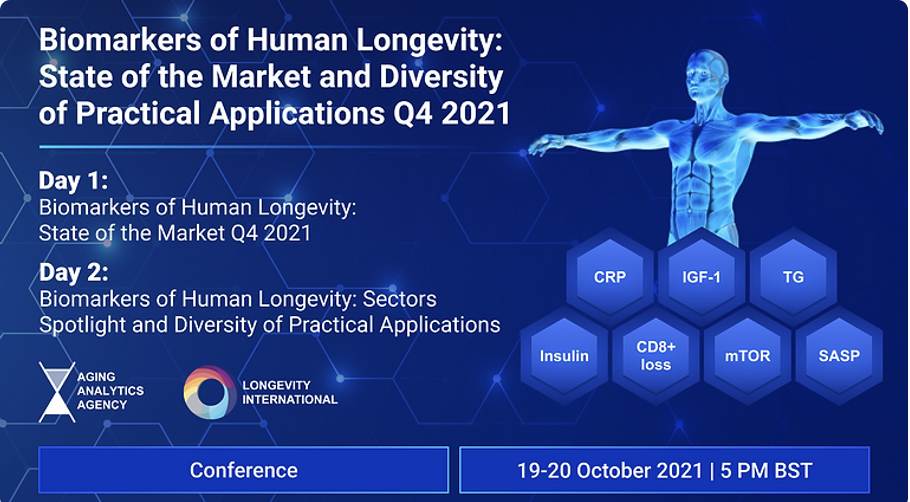 Biomarkers of Human Longevity: State of the Market and Diversity of Practical Applications Q4 2021

Day 1:
Biomarkers of Human Longevity: State of the Market Q4 2021

Day 2:
Biomarkers of Human Longevity: Sectors Spotlight and Diversity of Practical Applications

CRP
IGF-1
TG
Insulin
CD8+ loss
mTOR
SASP

AGING ANALYTICS AGENCY

LONGEVITY INTERNATIONAL

Conference

19-20 October 2021 | 5 PM BST